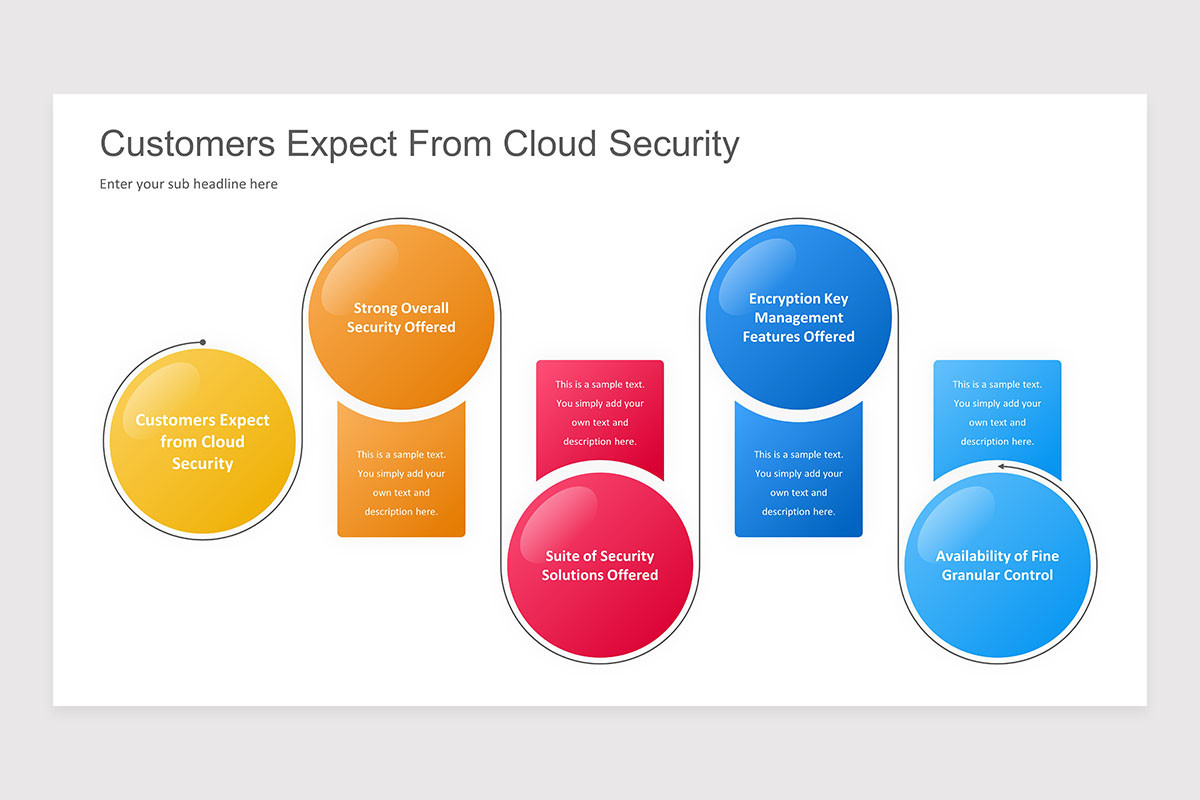 Customers Expect From Cloud Security

Enter your sub headline here

Customers Expect from Cloud Security

Strong Overall Security Offered

This is a sample text. You simply add your own text and description here.

This is a sample text. You simply add your own text and description here.

Suite of Security Solutions Offered

Encryption Key Management Features Offered

This is a sample text. You simply add your own text and description here.

This is a sample text. You simply add your own text and description here.

Availability of Fine Granular Control